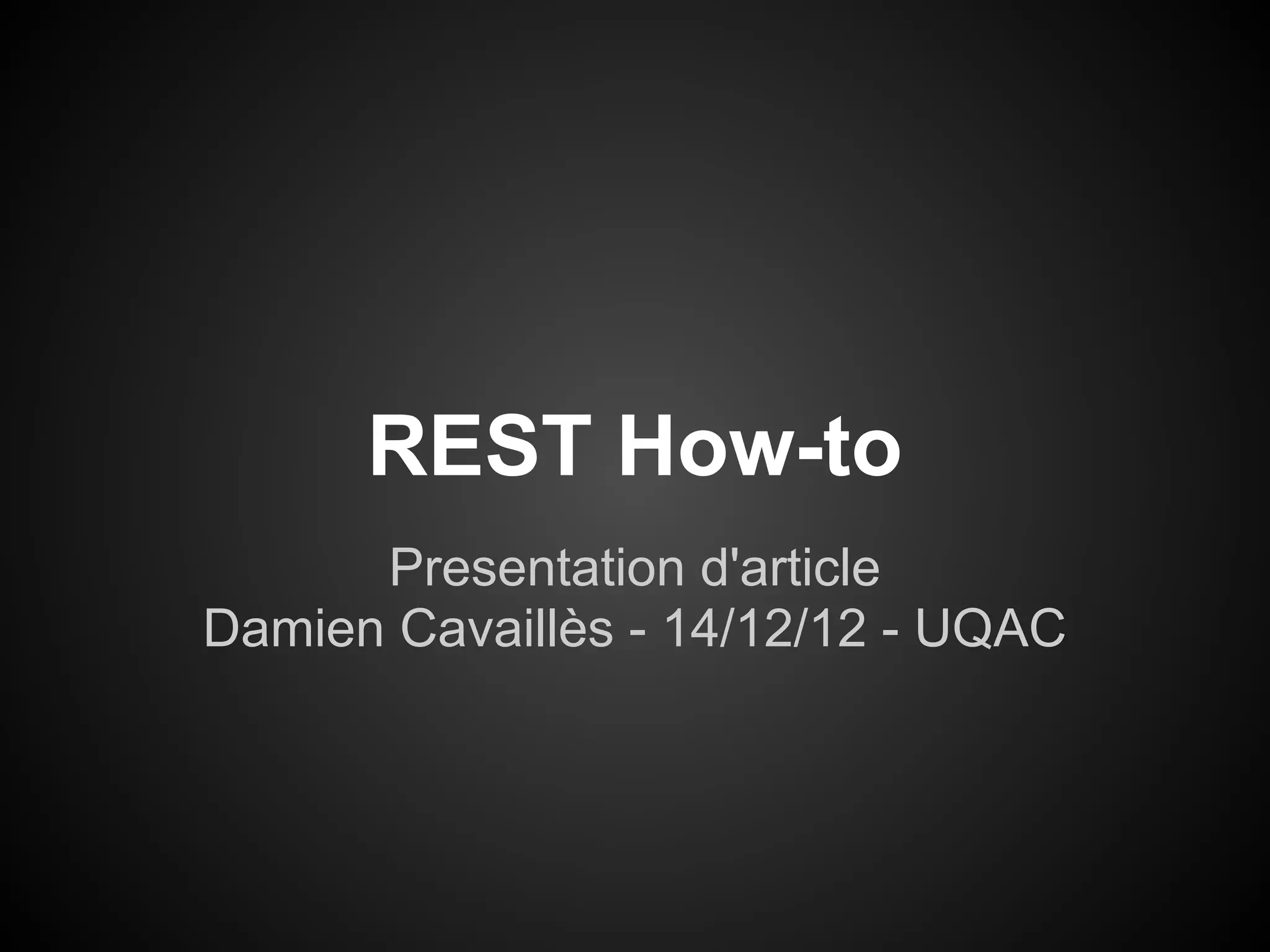 REST How-to

Presentation d'article
Damien Cavaillès - 14/12/12 - UQAC